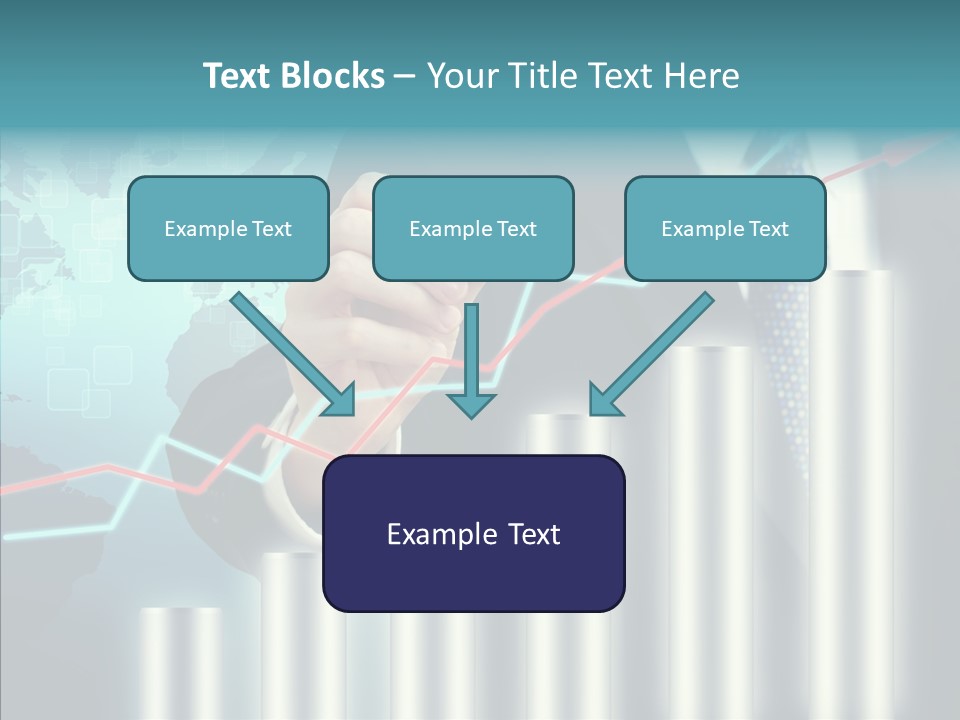 Text Blocks – Your Title Text Here

Example Text

Example Text

Example Text

Example Text